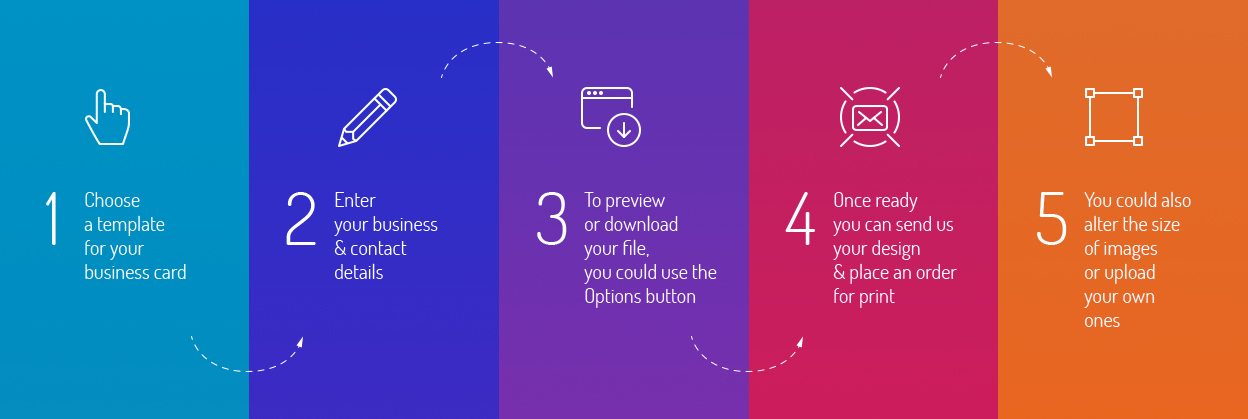 1 Choose a template for your business card

2 Enter your business & contact details

3 To preview or download your file, you could use the Options button

4 Once ready you can send us your design & place an order for print

5 You could also alter the size of images or upload your own ones